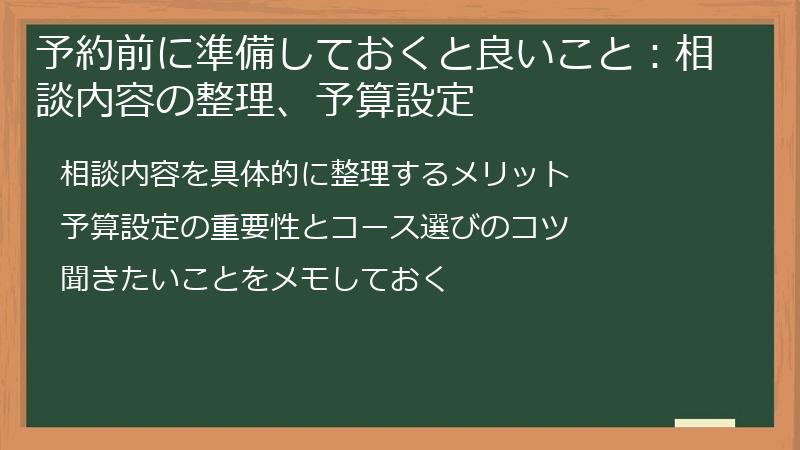 予約前に準備しておくと良いこと：相談内容の整理、予算設定

相談内容を具体的に整理するメリット

予算設定の重要性とコース選びのコツ

聞きたいことをメモしておく